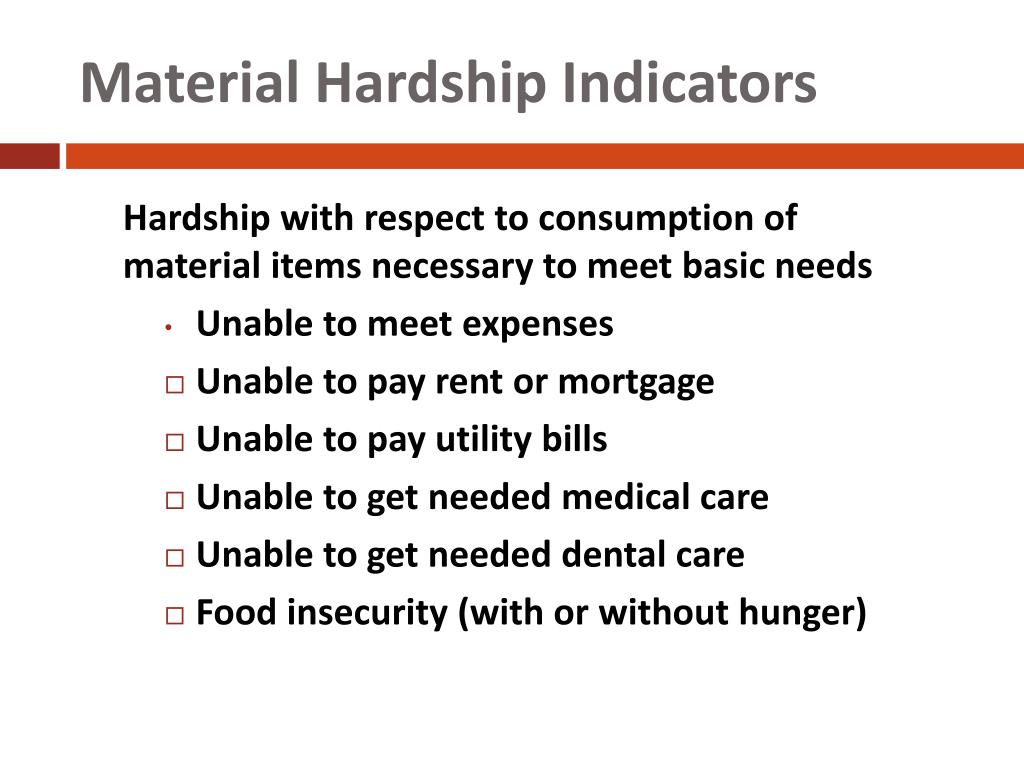 Material Hardship Indicators

Hardship with respect to consumption of material items necessary to meet basic needs

• Unable to meet expenses
□ Unable to pay rent or mortgage
□ Unable to pay utility bills
□ Unable to get needed medical care
□ Unable to get needed dental care
□ Food insecurity (with or without hunger)